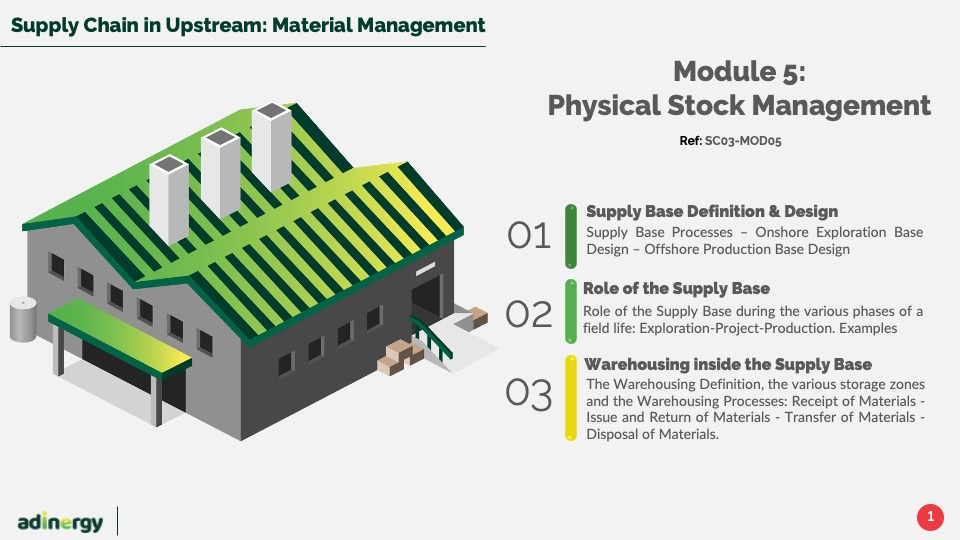 Supply Chain in Upstream: Material Management

Module 5:
Physical Stock Management

Ref: SC03-MOD05

01

Supply Base Definition & Design

Supply Base Processes – Onshore Exploration Base Design – Offshore Production Base Design

02

Role of the Supply Base

Role of the Supply Base during the various phases of a field life: Exploration-Project-Production. Examples

03

Warehousing inside the Supply Base

The Warehousing Definition, the various storage zones and the Warehousing Processes: Receipt of Materials - Issue and Return of Materials - Transfer of Materials - Disposal of Materials.

adinergy

1